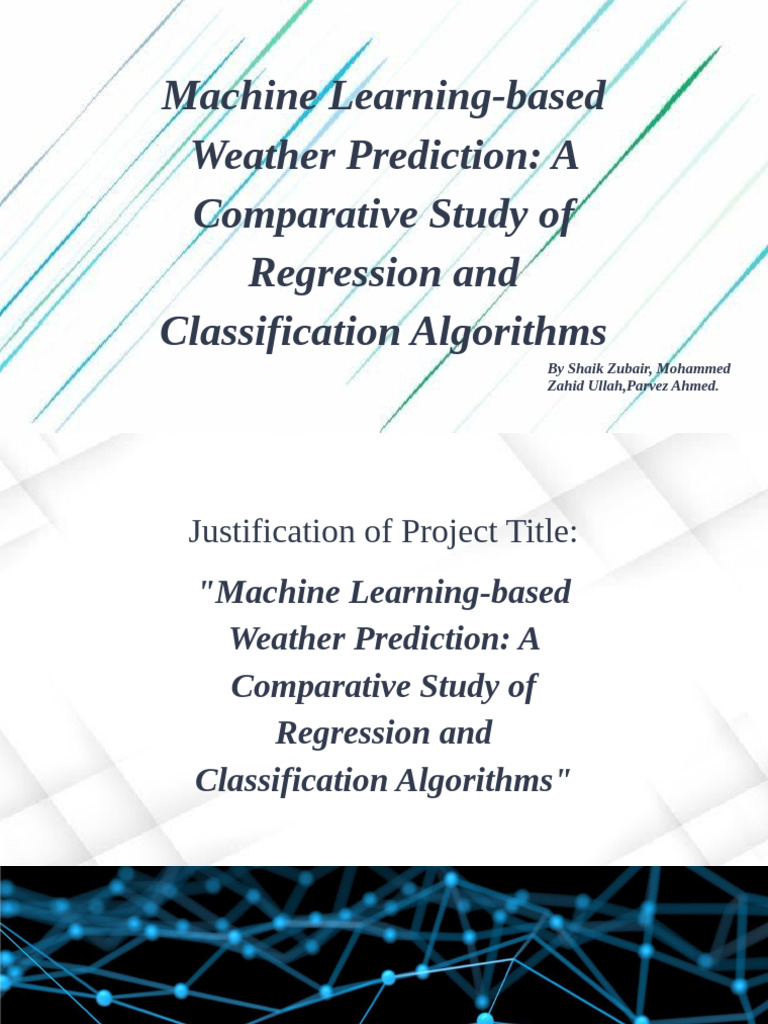 Machine Learning-based Weather Prediction: A Comparative Study of Regression and Classification Algorithms

By Shaik Zubair, Mohammed Zahid Ullah,Parvez Ahmed.

Justification of Project Title:

"Machine Learning-based Weather Prediction: A Comparative Study of Regression and Classification Algorithms"